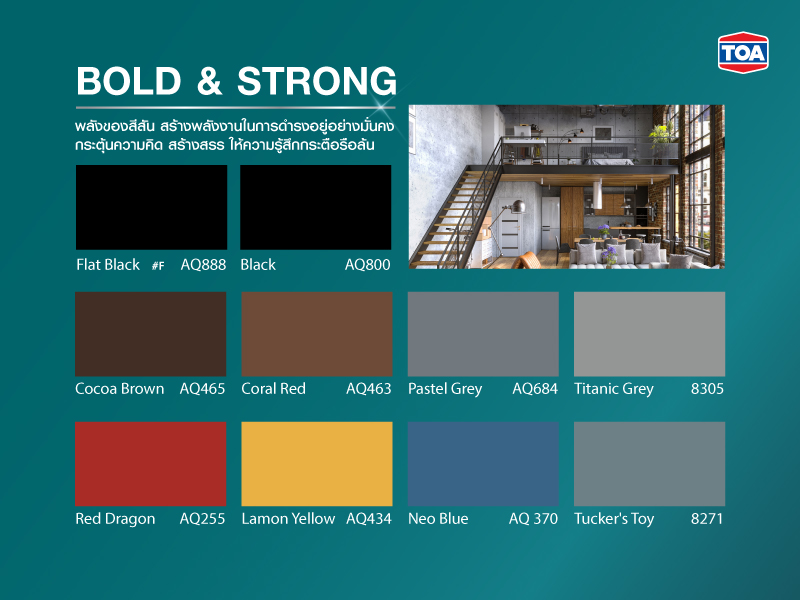 TOA

BOLD & STRONG

พลังของสีสัน สร้างพลังงานในการดำรงอยู่อย่างมั่นคง กระตุ้นความคิด สร้างสรร ให้ความรู้สึกกระตือรือล้น

Flat Black #F AQ888
Black AQ800

Cocoa Brown AQ465
Coral Red AQ463
Pastel Grey AQ684
Titanic Grey 8305

Red Dragon AQ255
Lamon Yellow AQ434
Neo Blue AQ 370
Tucker's Toy 8271